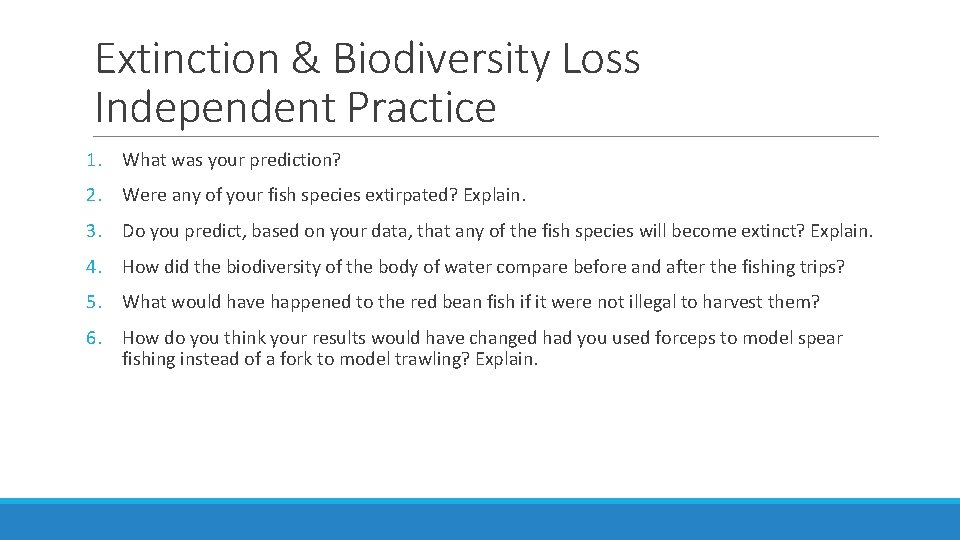 Extinction & Biodiversity Loss Independent Practice

1. What was your prediction?

2. Were any of your fish species extirpated? Explain.

3. Do you predict, based on your data, that any of the fish species will become extinct? Explain.

4. How did the biodiversity of the body of water compare before and after the fishing trips?

5. What would have happened to the red bean fish if it were not illegal to harvest them?

6. How do you think your results would have changed had you used forceps to model spear fishing instead of a fork to model trawling? Explain.